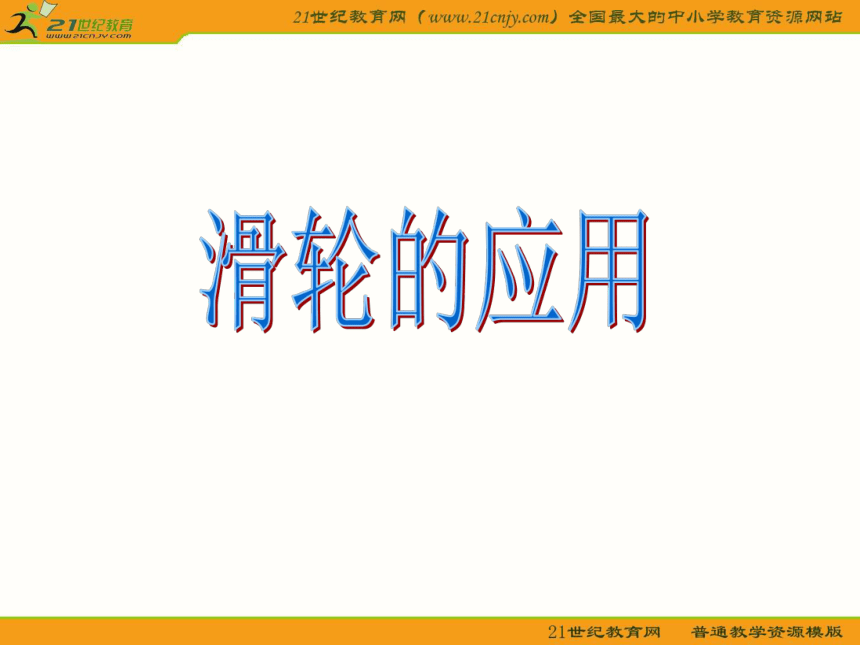 21世纪教育
www.21cnjy.com

21世纪教育网（www.21cnjy.com）全国最大的中小学教育资源网站

滑轮的应用

21世纪教育网　　普通教学资源模版